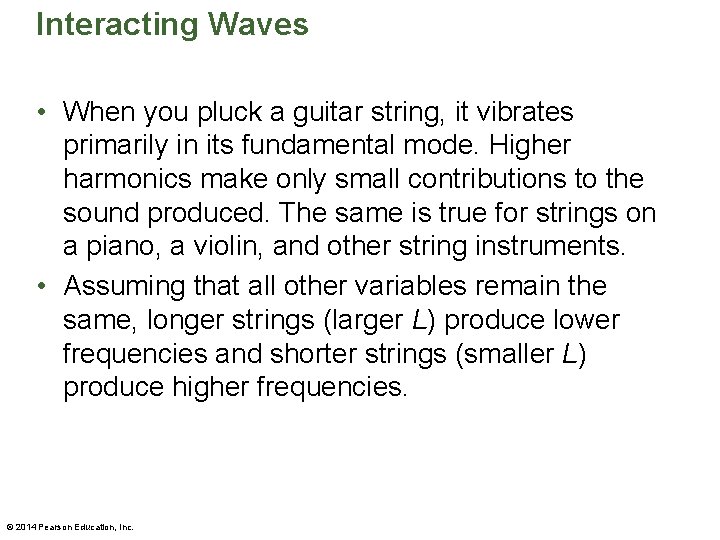 Interacting Waves

• When you pluck a guitar string, it vibrates primarily in its fundamental mode. Higher harmonics make only small contributions to the sound produced. The same is true for strings on a piano, a violin, and other string instruments.

• Assuming that all other variables remain the same, longer strings (larger $L$) produce lower frequencies and shorter strings (smaller $L$) produce higher frequencies.

© 2014 Pearson Education, Inc.